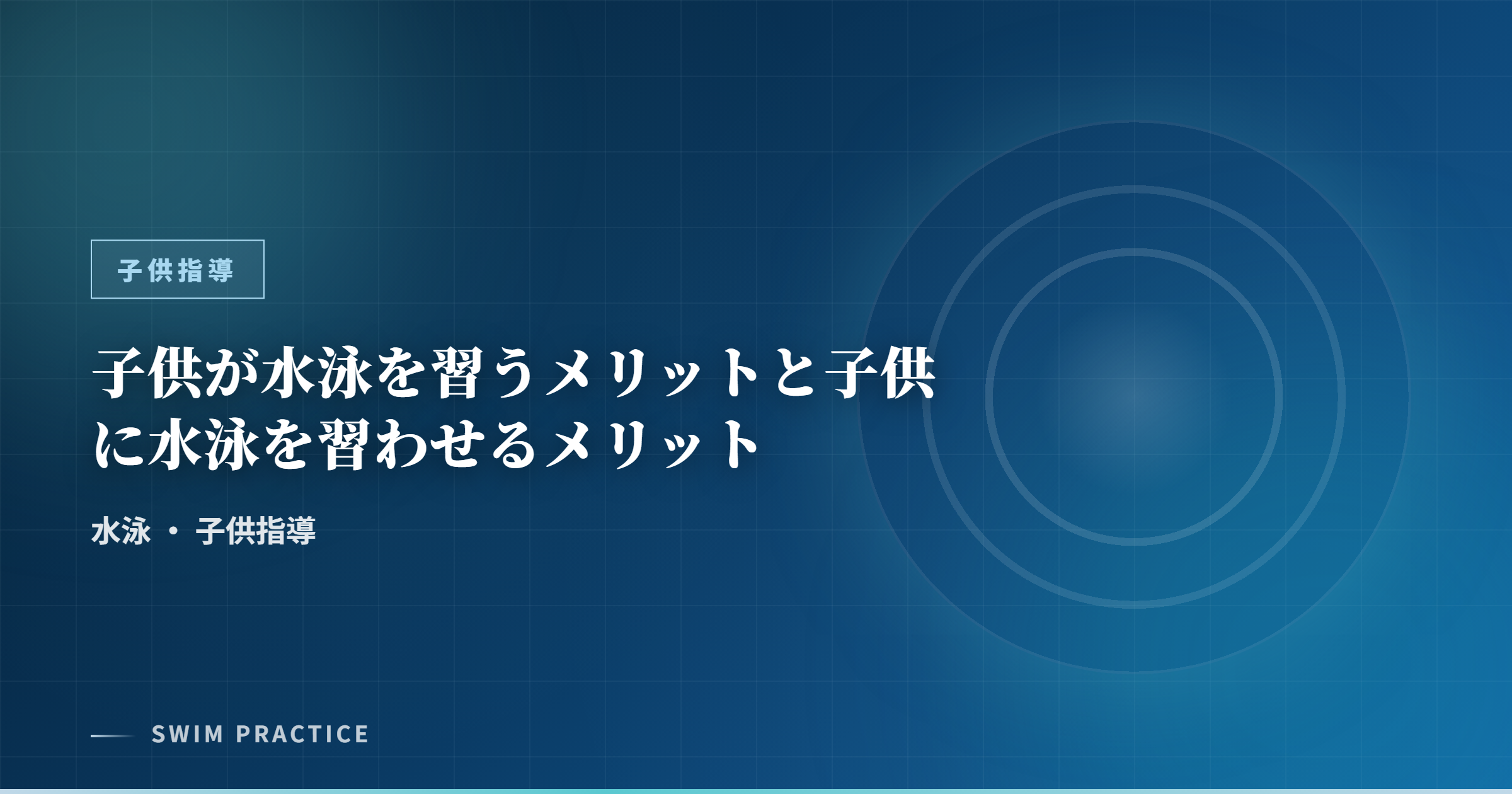 子供指導

子供が水泳を習うメリットと子供に水泳を習わせるメリット

水泳 ・ 子供指導

SWIM PRACTICE